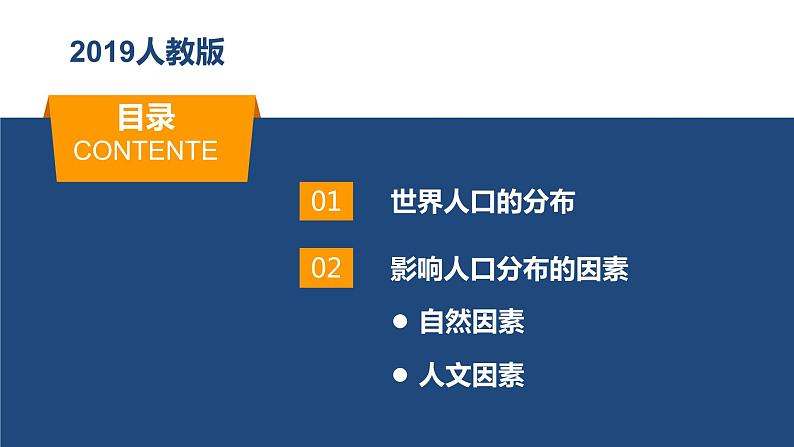 2019人教版

目录
CONTENTE

01 世界人口的分布

02 影响人口分布的因素

● 自然因素

● 人文因素